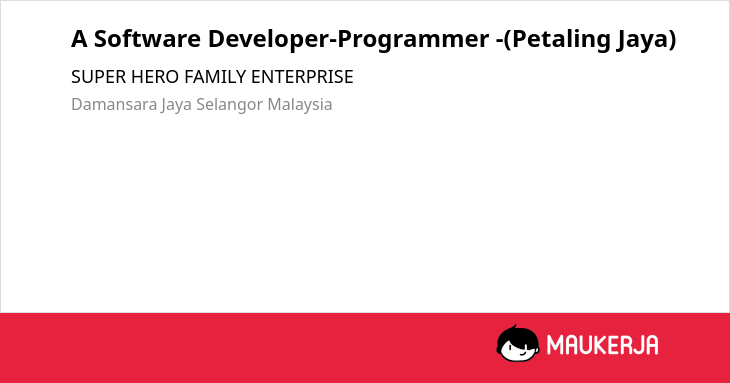 A Software Developer-Programmer -(Petaling Jaya)

SUPER HERO FAMILY ENTERPRISE

Damansara Jaya Selangor Malaysia

MAUKERJA